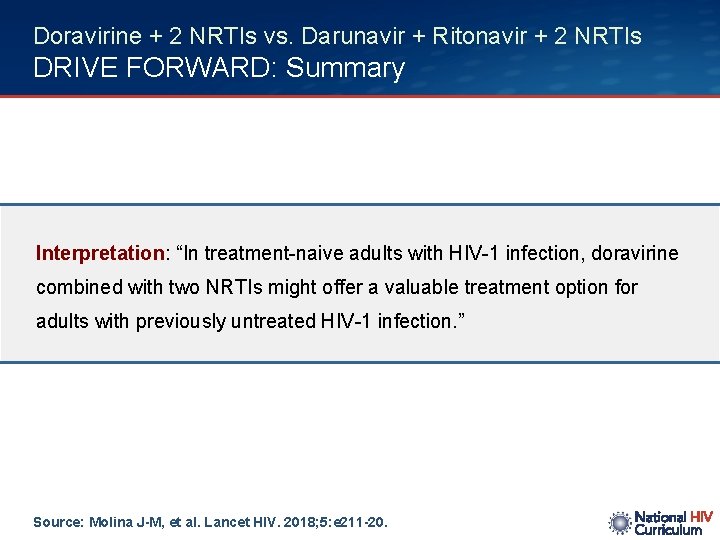 Doravirine + 2 NRTIs vs. Darunavir + Ritonavir + 2 NRTIs
DRIVE FORWARD: Summary

Interpretation: “In treatment-naive adults with HIV-1 infection, doravirine combined with two NRTIs might offer a valuable treatment option for adults with previously untreated HIV-1 infection.”

Source: Molina J-M, et al. Lancet HIV. 2018;5:e211-20.

National HIV Curriculum